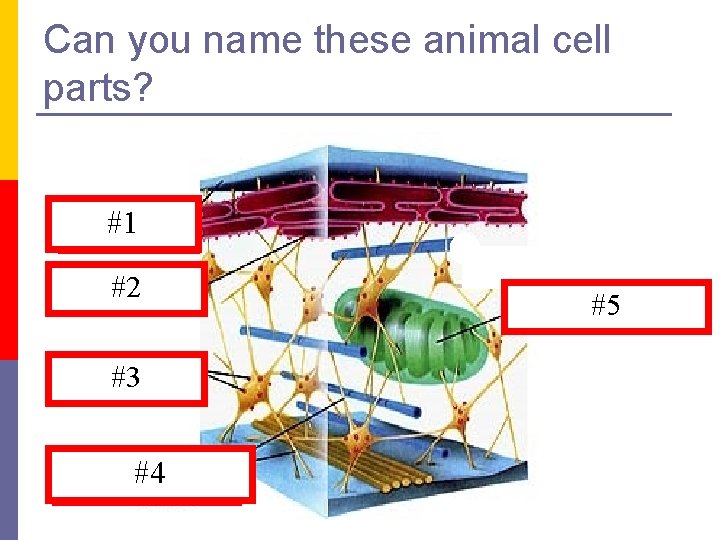 Can you name these animal cell parts?

#1

#2

#3

#4

#5